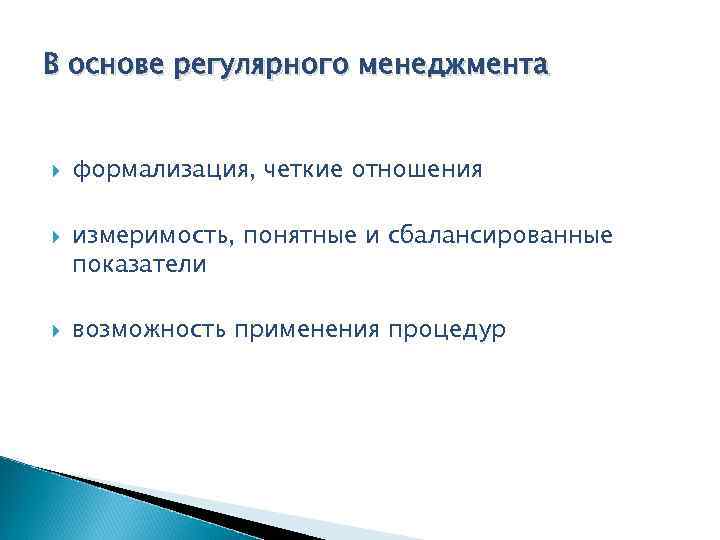 В основе регулярного менеджмента

формализация, четкие отношения

измеримость, понятные и сбалансированные показатели

возможность применения процедур